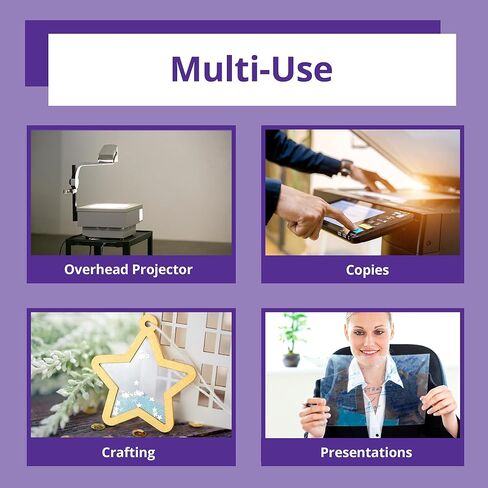 Multi-Use

Overhead Projector

Copies

Crafting

Presentations